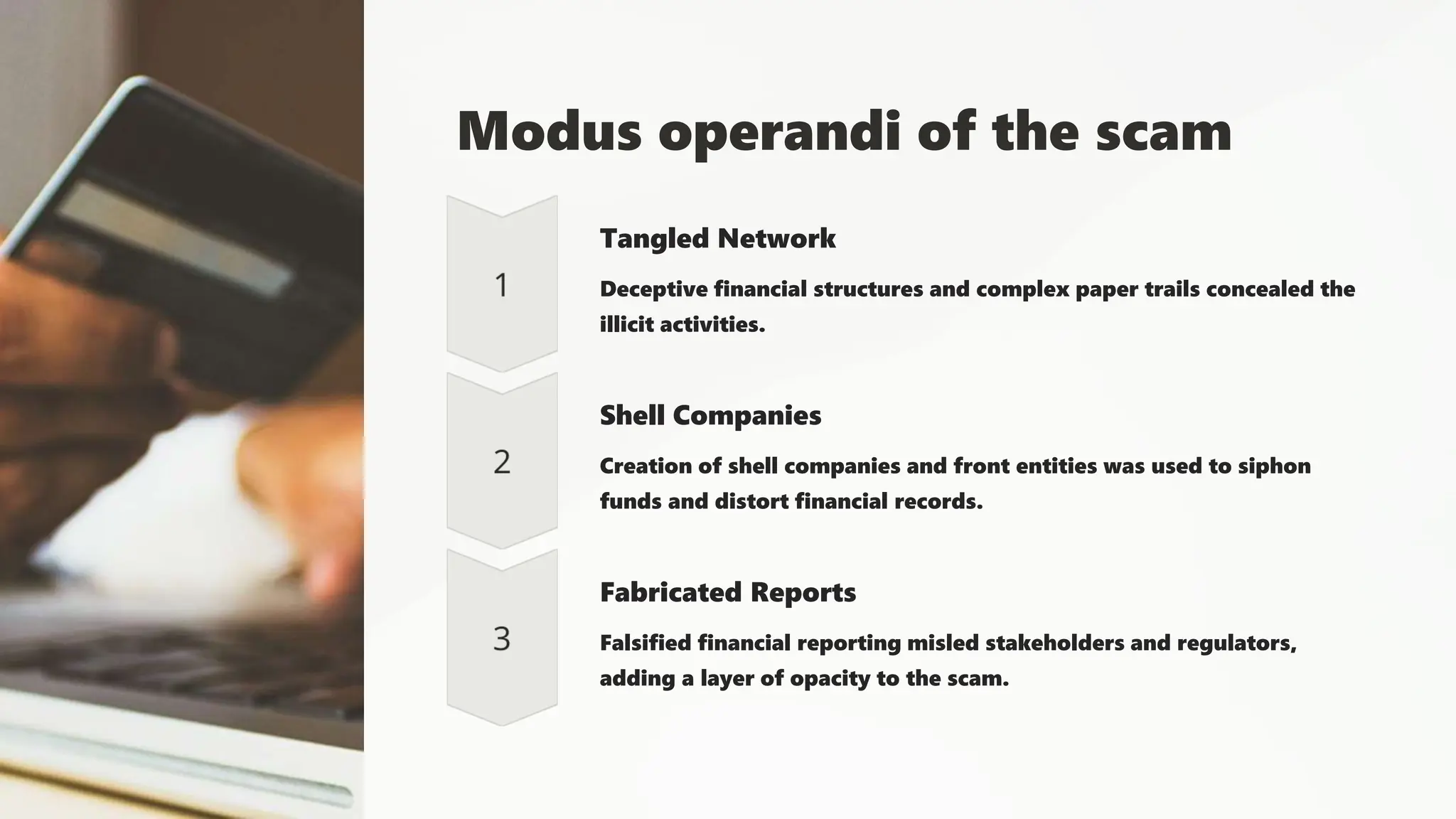 Modus operandi of the scam

1

Tangled Network

Deceptive financial structures and complex paper trails concealed the illicit activities.

2

Shell Companies

Creation of shell companies and front entities was used to siphon funds and distort financial records.

3

Fabricated Reports

Falsified financial reporting misled stakeholders and regulators, adding a layer of opacity to the scam.